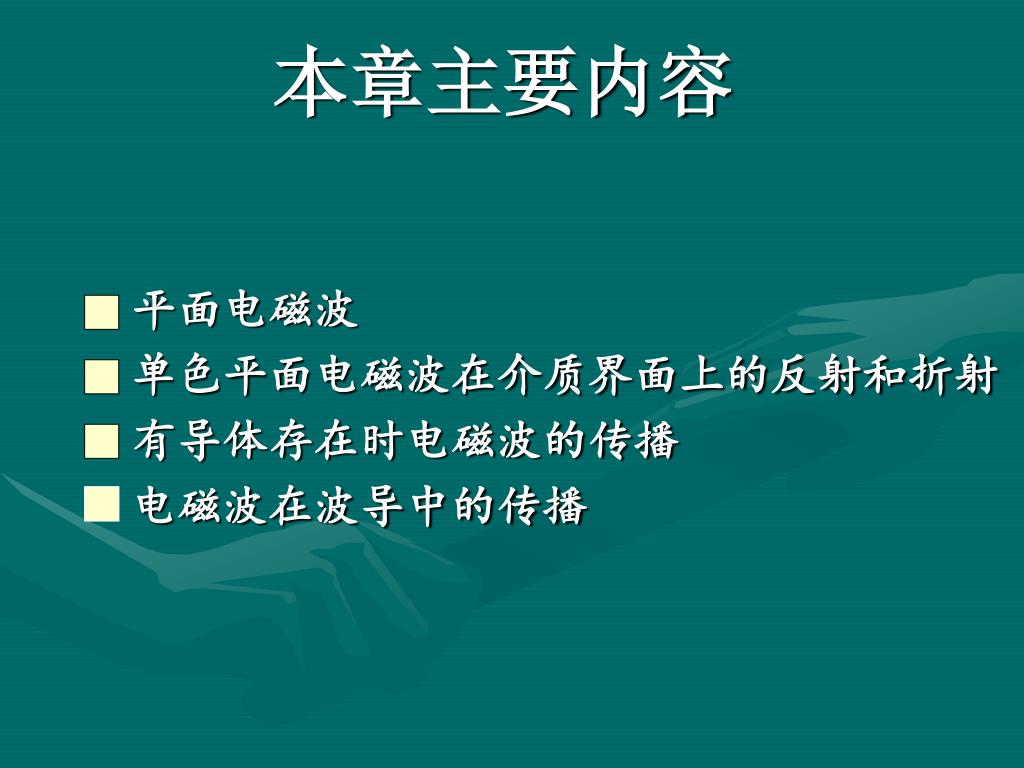 本章主要内容

■ 平面电磁波
■ 单色平面电磁波在介质界面上的反射和折射
■ 有导体存在时电磁波的传播
■ 电磁波在波导中的传播